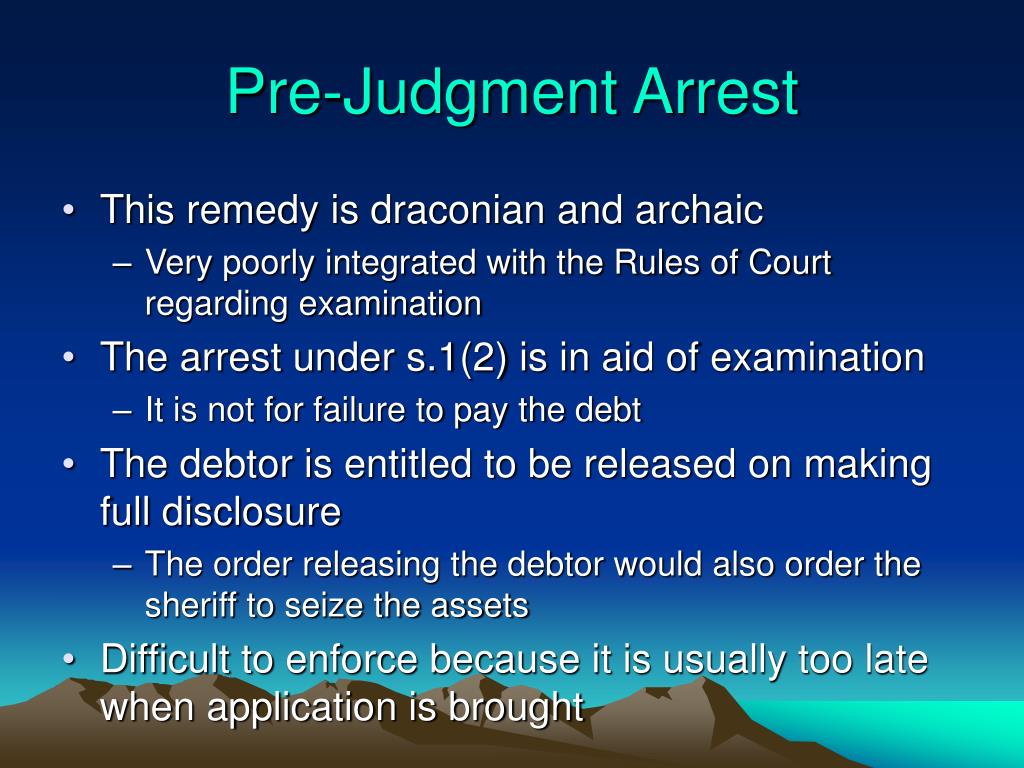 Pre-Judgment Arrest

• This remedy is draconian and archaic
  – Very poorly integrated with the Rules of Court regarding examination
• The arrest under s.1(2) is in aid of examination
  – It is not for failure to pay the debt
• The debtor is entitled to be released on making full disclosure
  – The order releasing the debtor would also order the sheriff to seize the assets
• Difficult to enforce because it is usually too late when application is brought